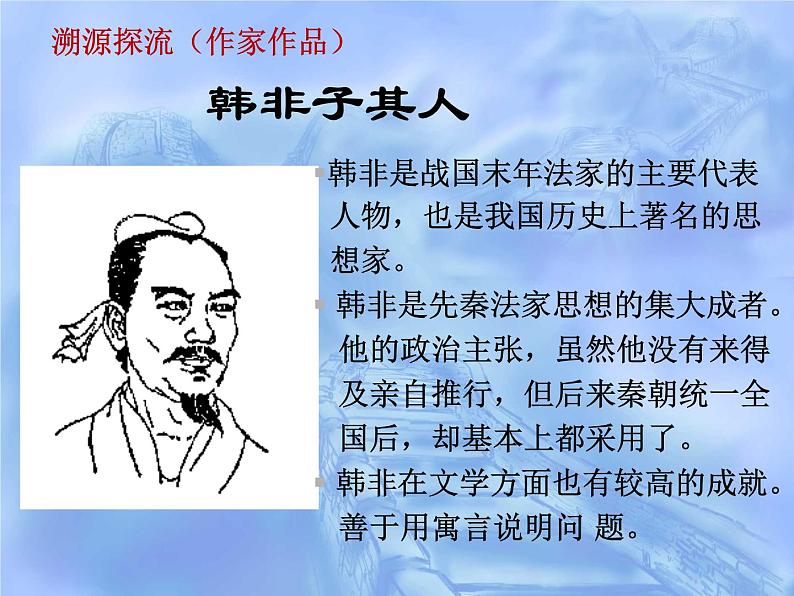 溯源探流（作家作品）

韩非子其人

韩非是战国末年法家的主要代表人物，也是我国历史上著名的思想家。

韩非是先秦法家思想的集大成者。他的政治主张，虽然他没有来得及亲自推行，但后来秦朝统一全国后，却基本上都采用了。

韩非在文学方面也有较高的成就。善于用寓言说明问 题。